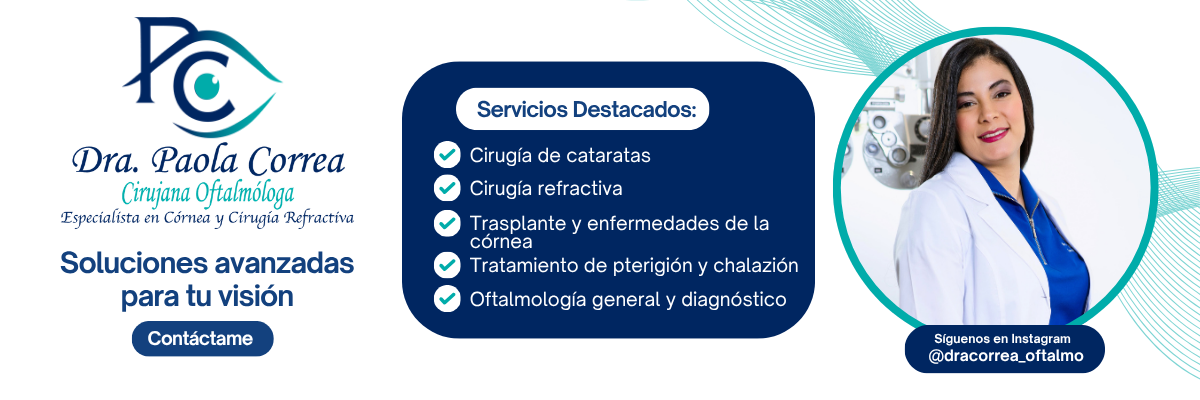 PC

Dra. Paola Correa
Cirujana Oftalmóloga
Especialista en Córnea y Cirugía Refractiva

Soluciones avanzadas para tu visión

Contáctame

Servicios Destacados:

Cirugía de cataratas
Cirugía refractiva
Trasplante y enfermedades de la córnea
Tratamiento de pterigión y chalazión
Oftalmología general y diagnóstico

Síguenos en Instagram
@dracorrea_oftalmo